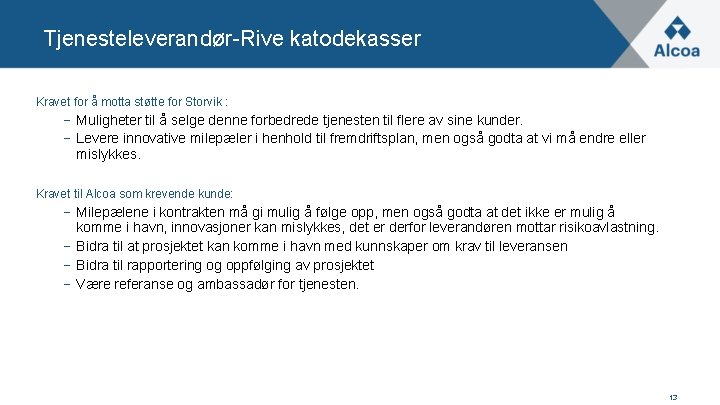 Tjenesteleverandør-Rive katodekasser

Alcoa

Kravet for å motta støtte for Storvik :

– Muligheter til å selge denne forbedrede tjenesten til flere av sine kunder.
– Levere innovative milepæler i henhold til fremdriftsplan, men også godta at vi må endre eller mislykkes.

Kravet til Alcoa som krevende kunde:

– Milepælene i kontrakten må gi mulig å følge opp, men også godta at det ikke er mulig å komme i havn, innovasjoner kan mislykkes, det er derfor leverandøren mottar risikoavlastning.
– Bidra til at prosjektet kan komme i havn med kunnskaper om krav til leveransen
– Bidra til rapportering og oppfølging av prosjektet
– Være referanse og ambassadør for tjenesten.

13